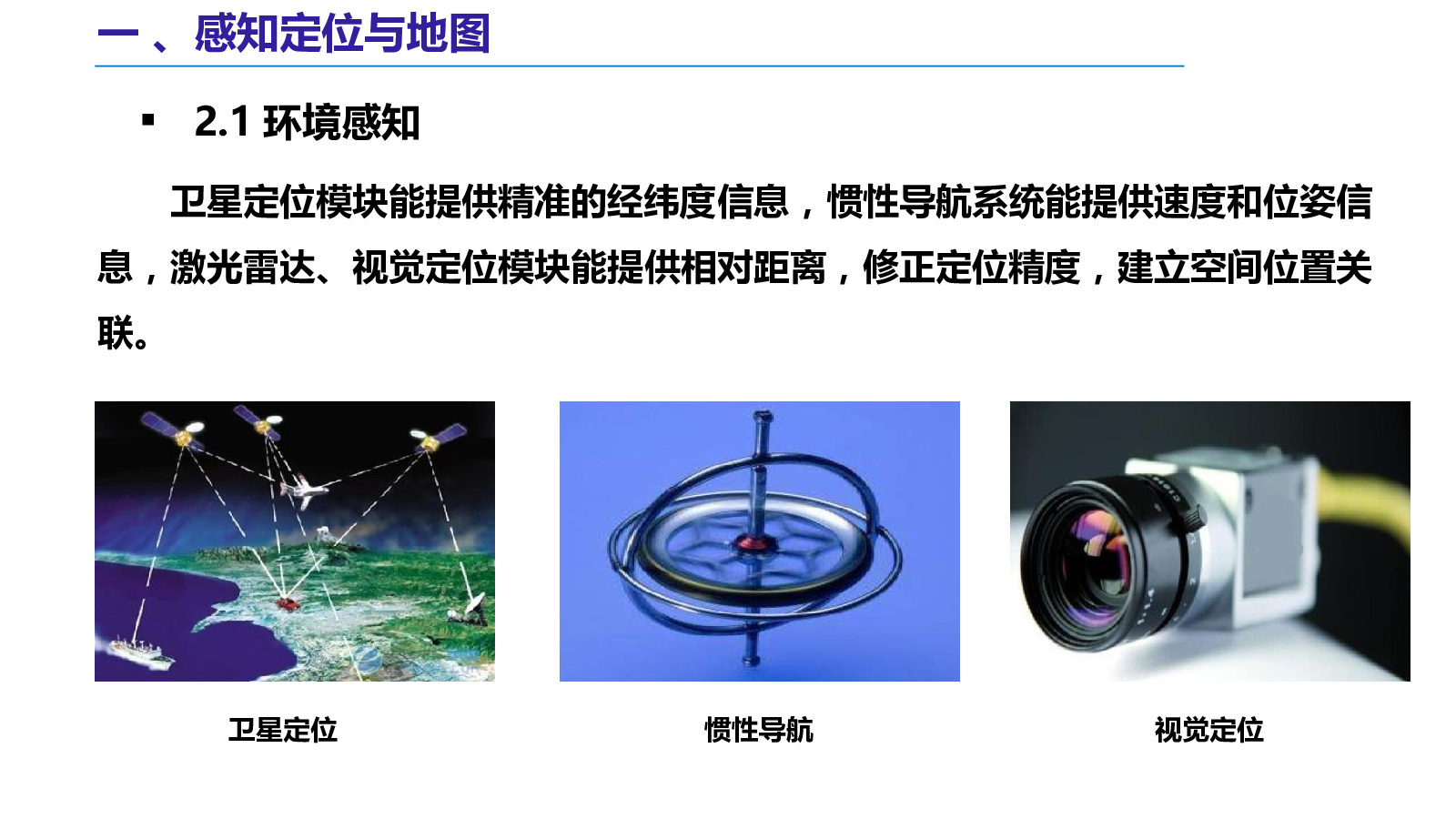 一 、感知定位与地图

▪ 2.1 环境感知

卫星定位模块能提供精准的经纬度信息，惯性导航系统能提供速度和位姿信息，激光雷达、视觉定位模块能提供相对距离，修正定位精度，建立空间位置关联。

卫星定位

惯性导航

视觉定位